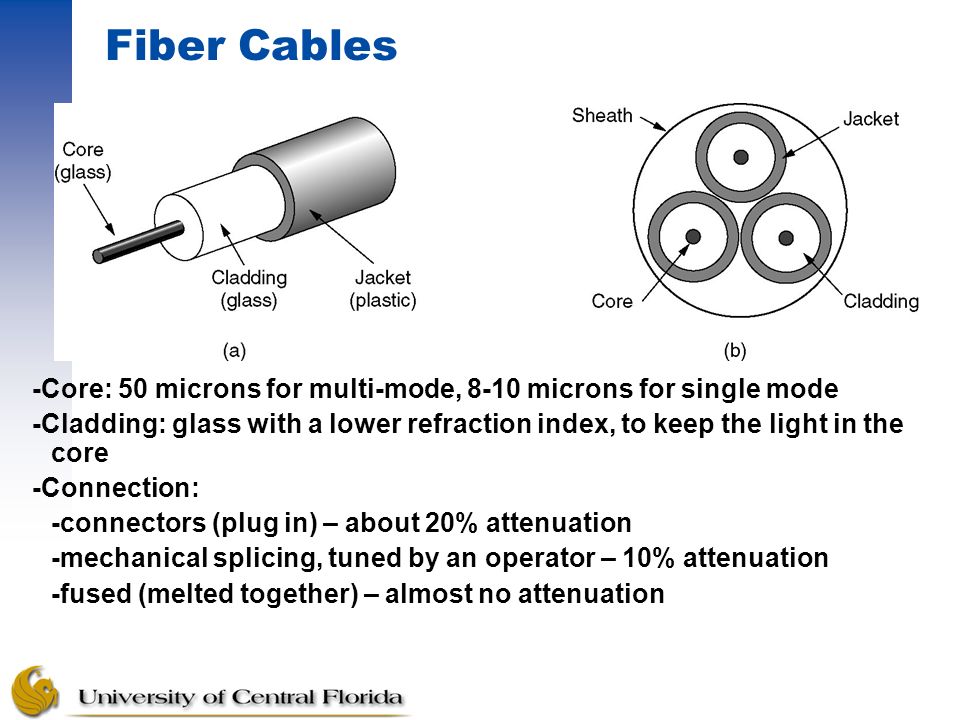 Fiber Cables

Core (glass)

Cladding (glass)

Jacket (plastic)

(a)

Sheath

Jacket

Core

Cladding

(b)

-Core: 50 microns for multi-mode, 8-10 microns for single mode

-Cladding: glass with a lower refraction index, to keep the light in the core

-Connection:

-connectors (plug in) – about 20% attenuation

-mechanical splicing, tuned by an operator – 10% attenuation

-fused (melted together) – almost no attenuation

University of Central Florida